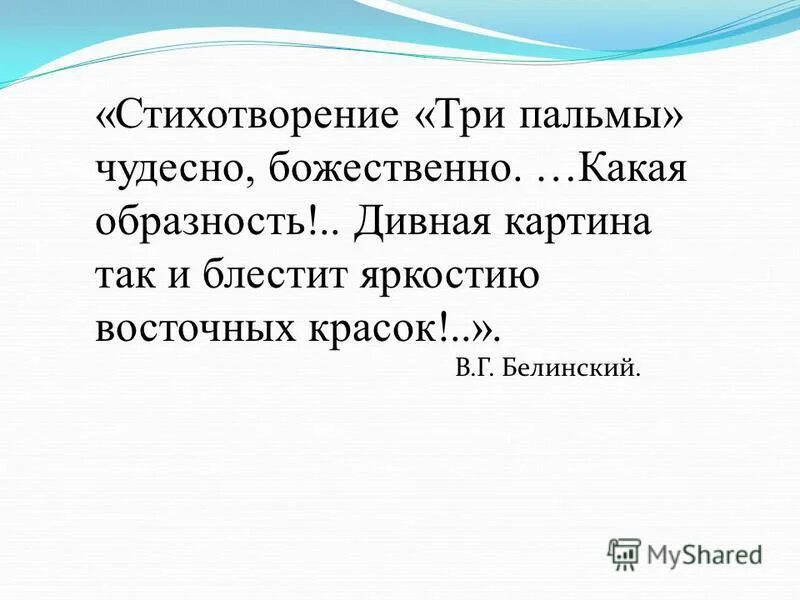 «Стихотворение «Три пальмы» чудесно, божественно. …Какая образность!.. Дивная картина так и блестит яркостию восточных красок!..».

В.Г. Белинский.

MyShared